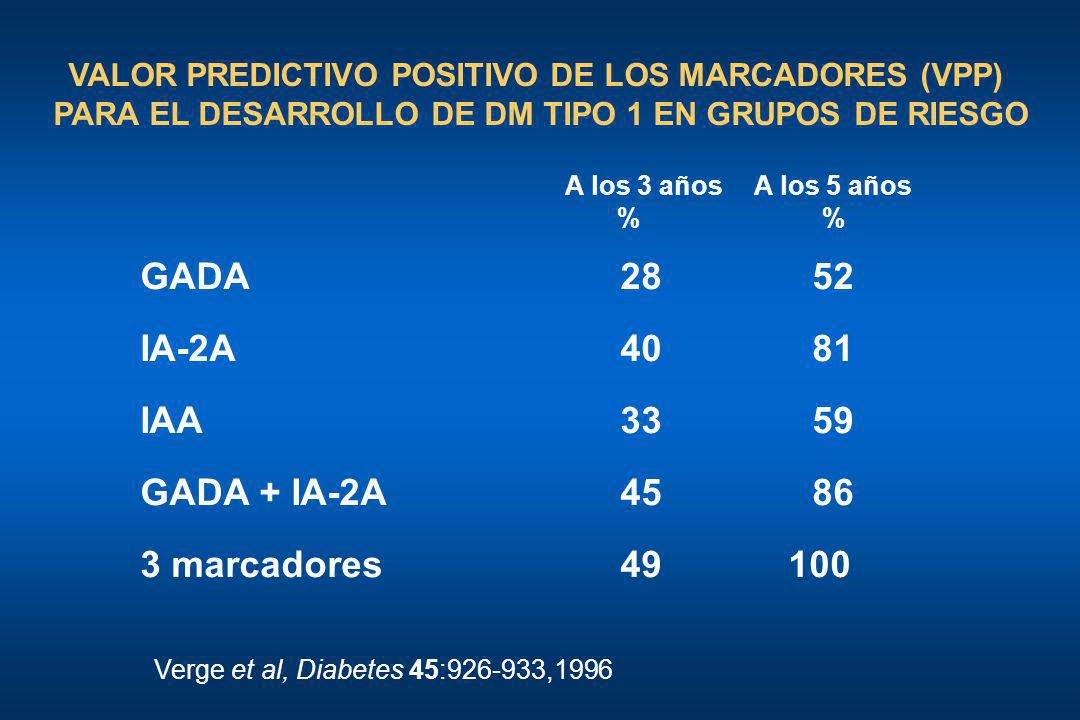 VALOR PREDICTIVO POSITIVO DE LOS MARCADORES (VPP) PARA EL DESARROLLO DE DM TIPO 1 EN GRUPOS DE RIESGO

|  | A los 3 años % | A los 5 años % |
|---|---|---|
| GADA | 28 | 52 |
| IA-2A | 40 | 81 |
| IAA | 33 | 59 |
| GADA + IA-2A | 45 | 86 |
| 3 marcadores | 49 | 100 |

Verge et al, Diabetes 45:926-933,1996